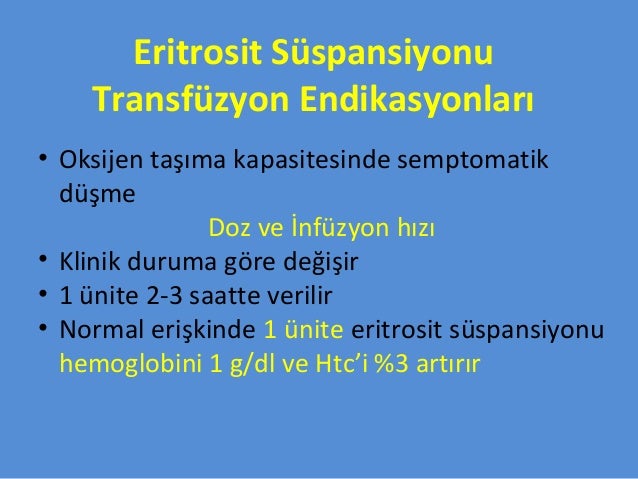 Eritrosit Süspansiyonu Transfüzyon Endikasyonları

• Oksijen taşıma kapasitesinde semptomatik düşme

Doz ve İnfüzyon hızı

• Klinik duruma göre değişir
• 1 ünite 2-3 saatte verilir
• Normal erişkinde 1 ünite eritrosit süspansiyonu hemoglobini 1 g/dl ve Htc'i %3 artırır